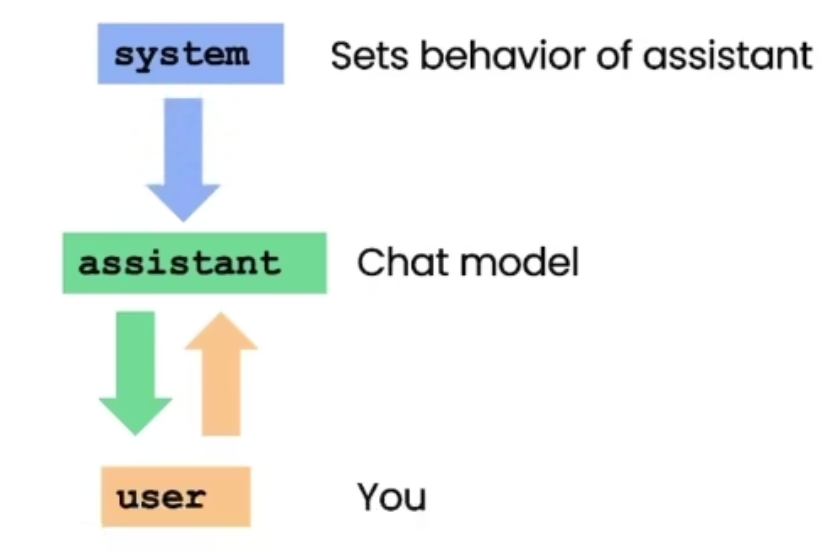 system

Sets behavior of assistant

assistant

Chat model

user

You